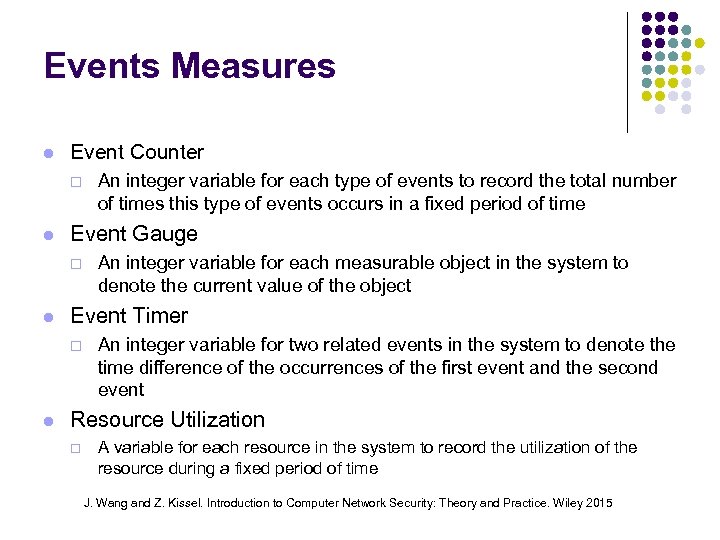 Events Measures

- Event Counter
  - An integer variable for each type of events to record the total number of times this type of events occurs in a fixed period of time
- Event Gauge
  - An integer variable for each measurable object in the system to denote the current value of the object
- Event Timer
  - An integer variable for two related events in the system to denote the time difference of the occurrences of the first event and the second event
- Resource Utilization
  - A variable for each resource in the system to record the utilization of the resource during a fixed period of time

J. Wang and Z. Kissel. Introduction to Computer Network Security: Theory and Practice. Wiley 2015